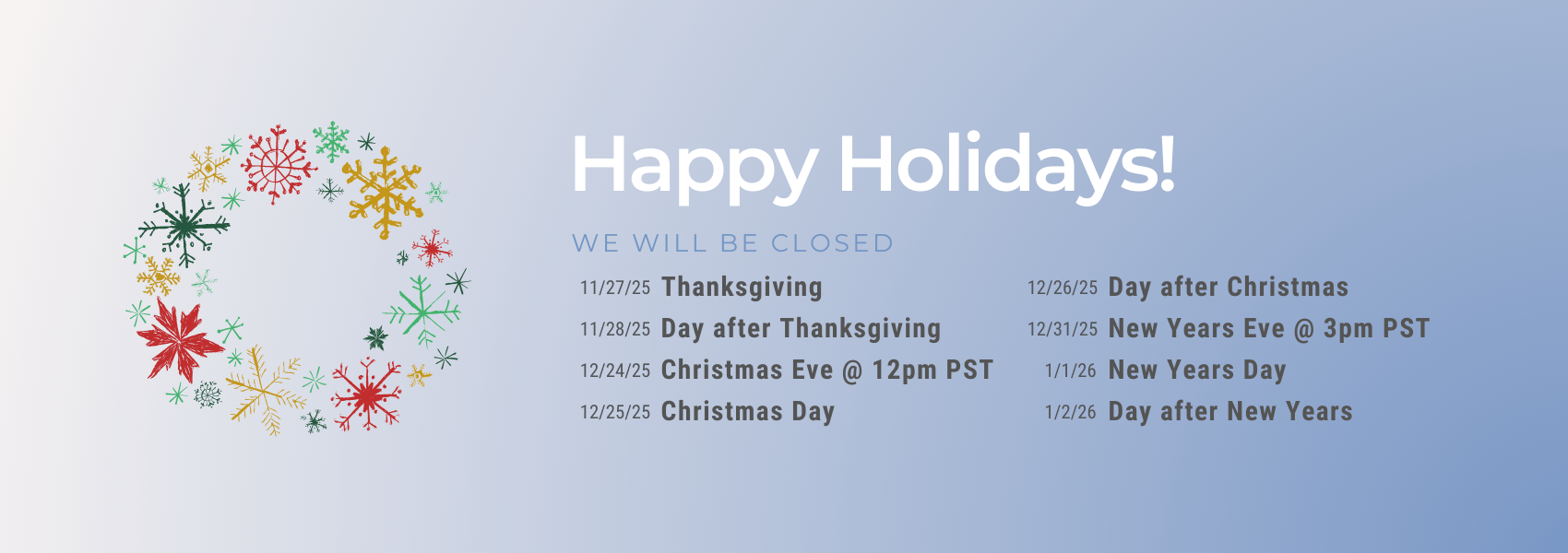 Happy Holidays!

WE WILL BE CLOSED

11/27/25 Thanksgiving
11/28/25 Day after Thanksgiving
12/24/25 Christmas Eve @ 12pm PST
12/25/25 Christmas Day

12/26/25 Day after Christmas
12/31/25 New Years Eve @ 3pm PST
1/1/26 New Years Day
1/2/26 Day after New Years